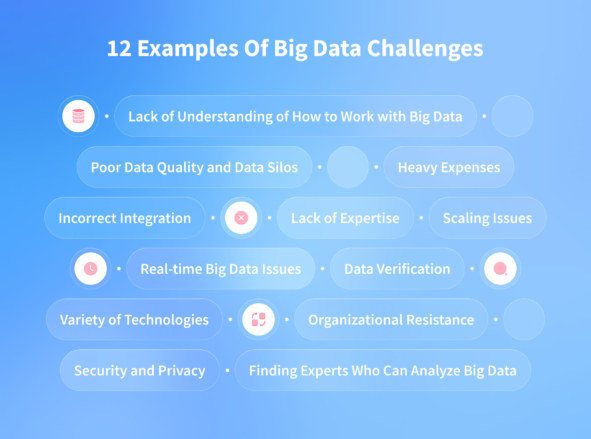 12 Examples Of Big Data Challenges

Lack of Understanding of How to Work with Big Data

Poor Data Quality and Data Silos

Heavy Expenses

Incorrect Integration

Lack of Expertise

Scaling Issues

Real-time Big Data Issues

Data Verification

Variety of Technologies

Organizational Resistance

Security and Privacy

Finding Experts Who Can Analyze Big Data